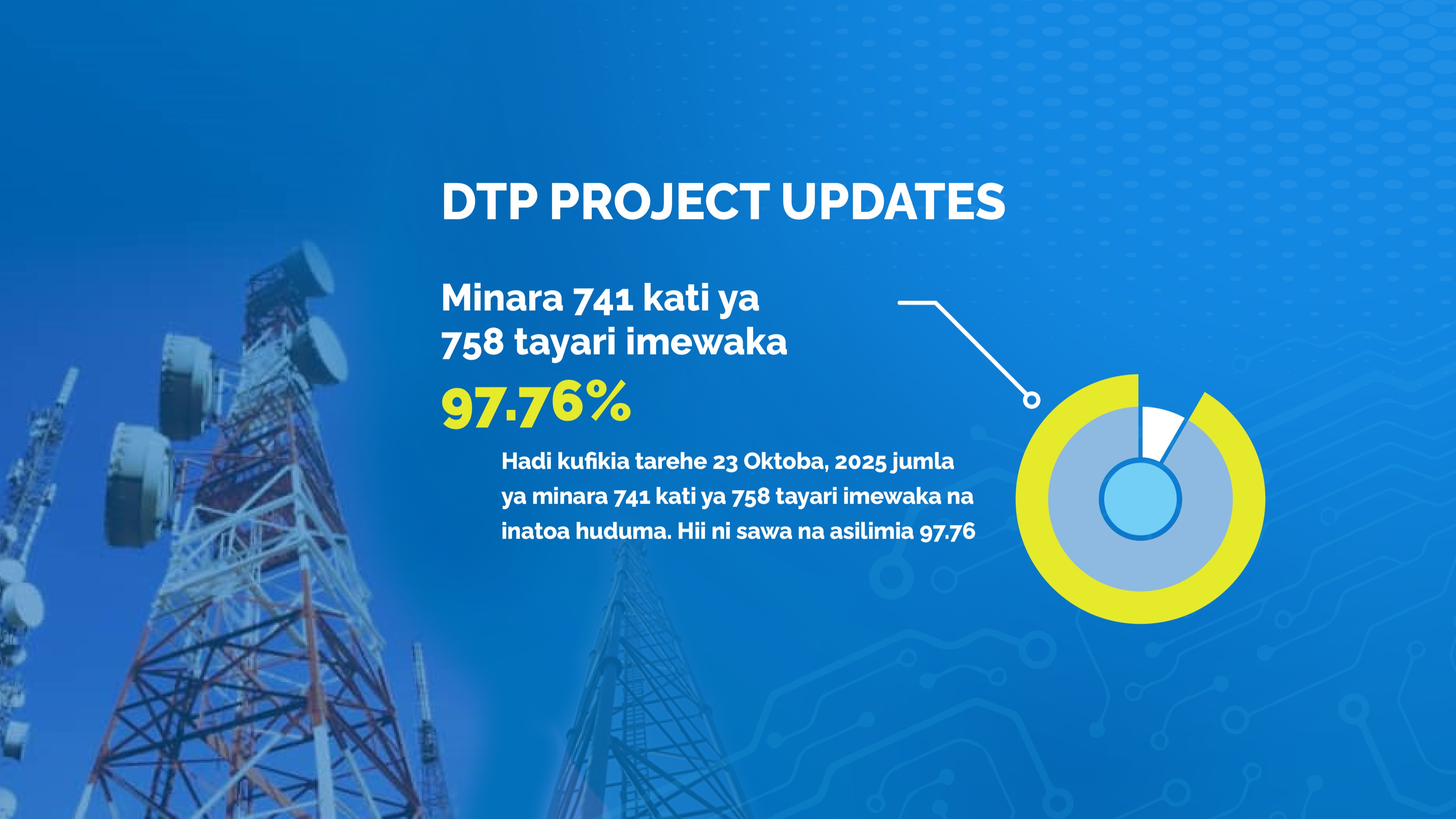 DTP PROJECT UPDATES

Minara 741 kati ya 758 tayari imewaka

97.76%

Hadi kufikia tarehe 23 Oktoba, 2025 jumla ya minara 741 kati ya 758 tayari imewaka na inatoa huduma. Hii ni sawa na asilimia 97.76